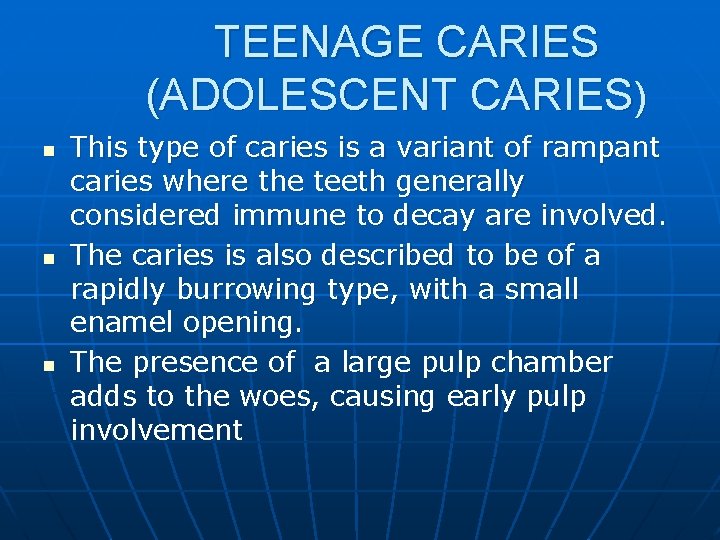 TEENAGE CARIES (ADOLESCENT CARIES)

- This type of caries is a variant of rampant caries where the teeth generally considered immune to decay are involved.
- The caries is also described to be of a rapidly burrowing type, with a small enamel opening.
- The presence of a large pulp chamber adds to the woes, causing early pulp involvement